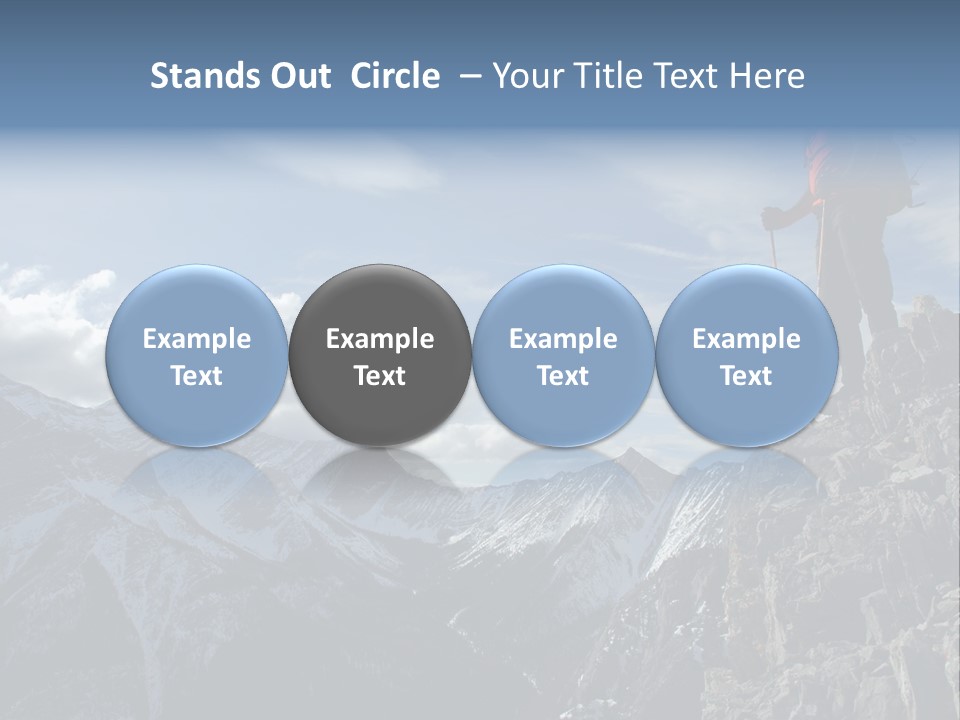 Stands Out Circle – Your Title Text Here

Example Text

Example Text

Example Text

Example Text